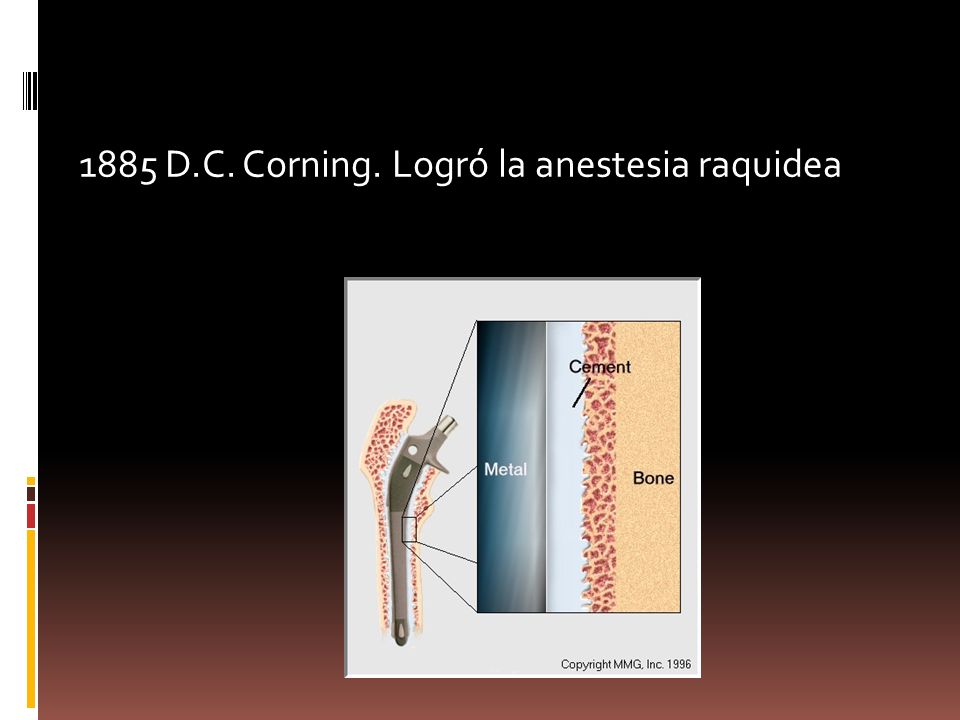 1885 D.C. Corning. Logró la anestesia raquidea

Cement

Metal

Bone

Copyright MMG, Inc. 1996